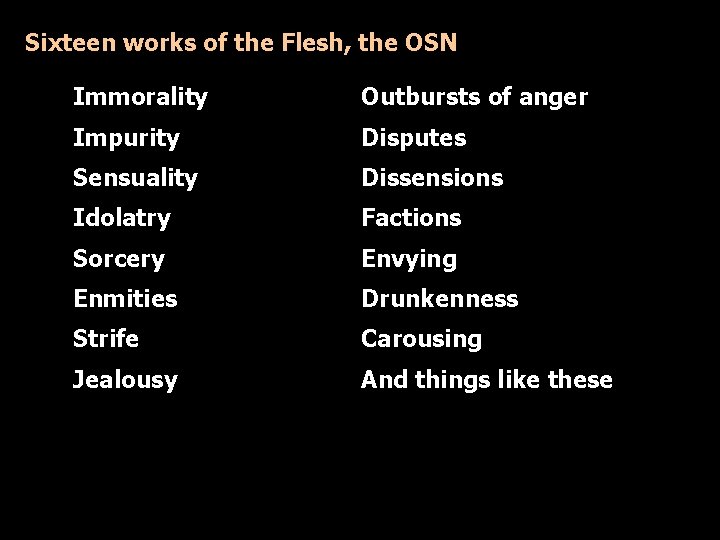 Sixteen works of the Flesh, the OSN

Immorality
Impurity
Sensuality
Idolatry
Sorcery
Enmities
Strife
Jealousy

Outbursts of anger
Disputes
Dissensions
Factions
Envying
Drunkenness
Carousing
And things like these